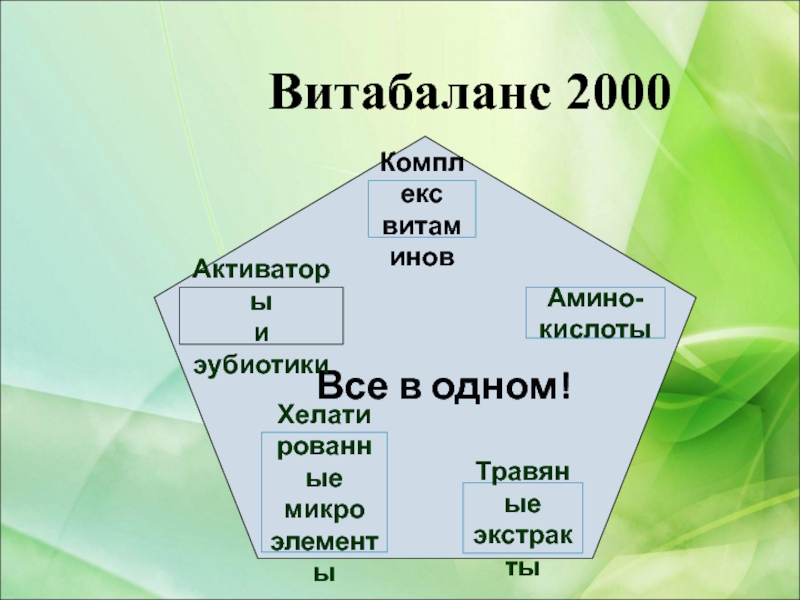 Витабаланс 2000

Комплекс витаминов

Активаторы и эубиотики

Амино-кислоты

Все в одном!

Хелатированные микроэлементы

Травяные экстракты